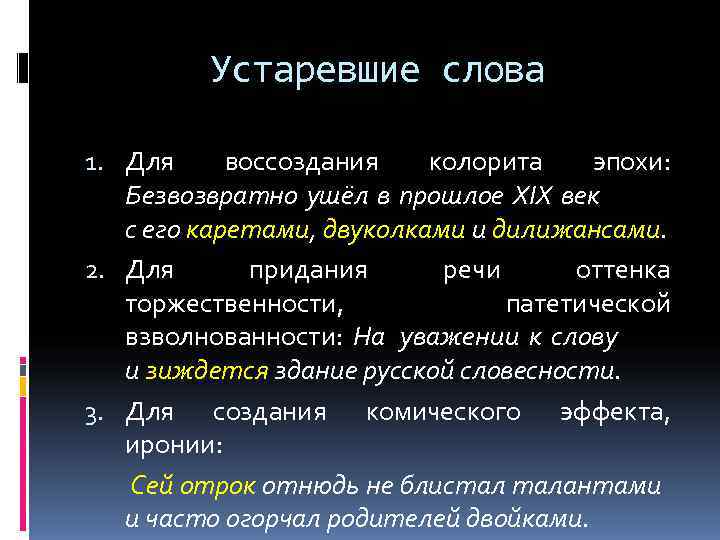 Устаревшие слова

1. Для воссоздания колорита эпохи: Безвозвратно ушёл в прошлое XIX век с его каретами, двуколками и дилижансами.
2. Для придания речи оттенка торжественности, патетической взволнованности: На уважении к слову и зиждется здание русской словесности.
3. Для создания комического эффекта, иронии:

Сей отрок отнюдь не блистал талантами и часто огорчал родителей двойками.